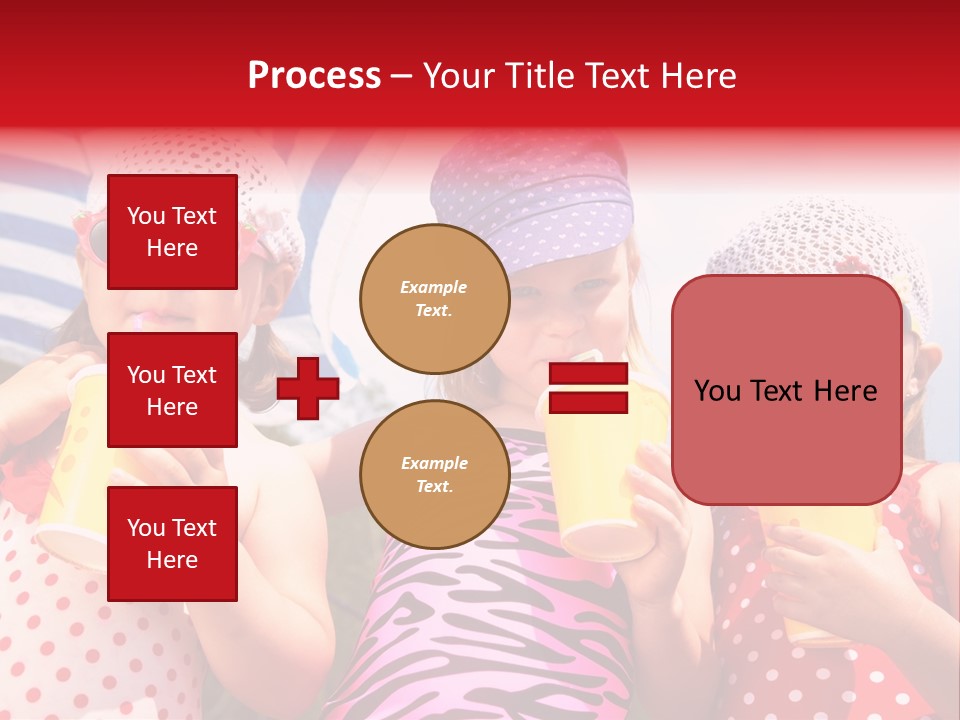 Process – Your Title Text Here

You Text Here

You Text Here

You Text Here

Example Text.

Example Text.

You Text Here